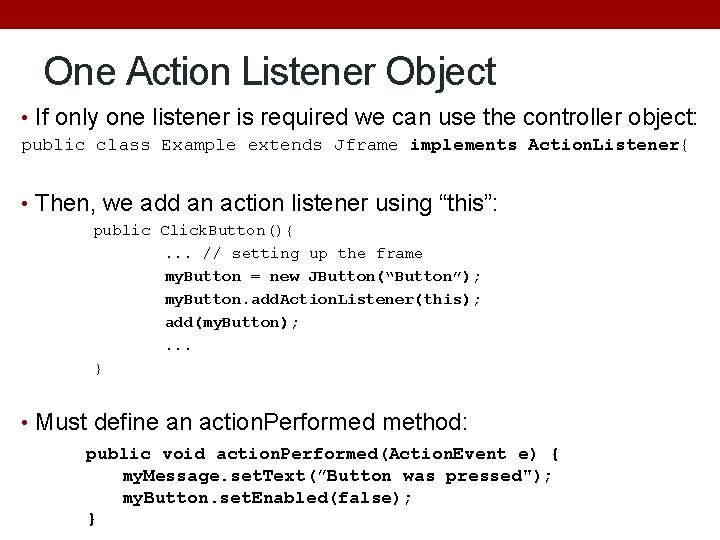 One Action Listener Object

• If only one listener is required we can use the controller object:
public class Example extends Jframe implements ActionListener{

• Then, we add an action listener using “this”:
public ClickButton(){
... // setting up the frame
myButton = new JButton(“Button”);
myButton.addActionListener(this);
add(myButton);
...
}

• Must define an actionPerformed method:
public void actionPerformed(ActionEvent e) {
myMessage.setText(”Button was pressed");
myButton.setEnabled(false);
}